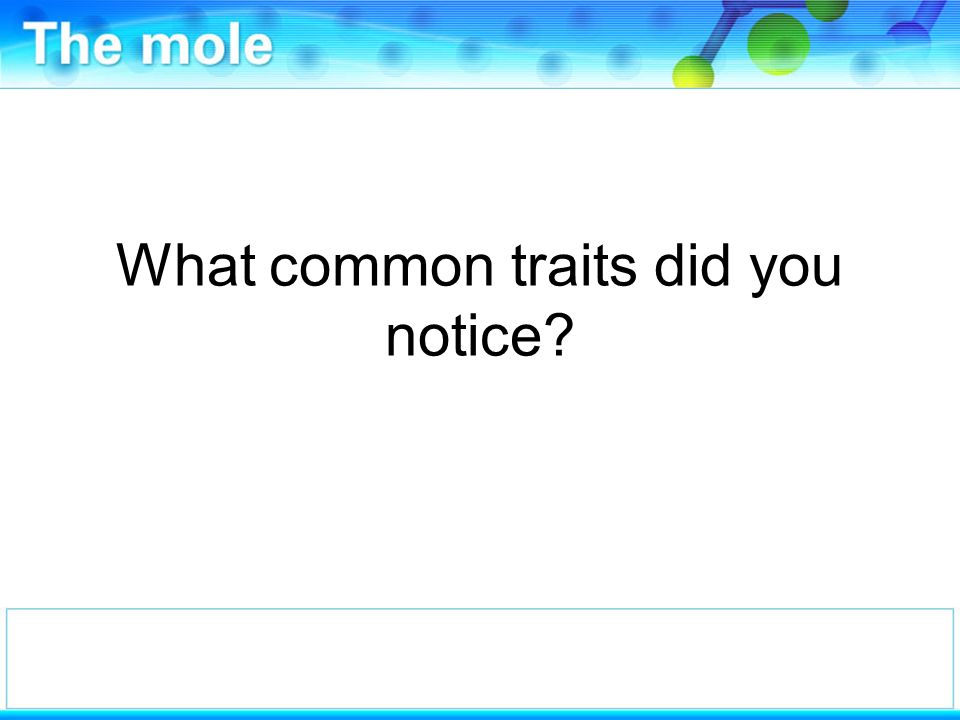 The mole

What common traits did you notice?